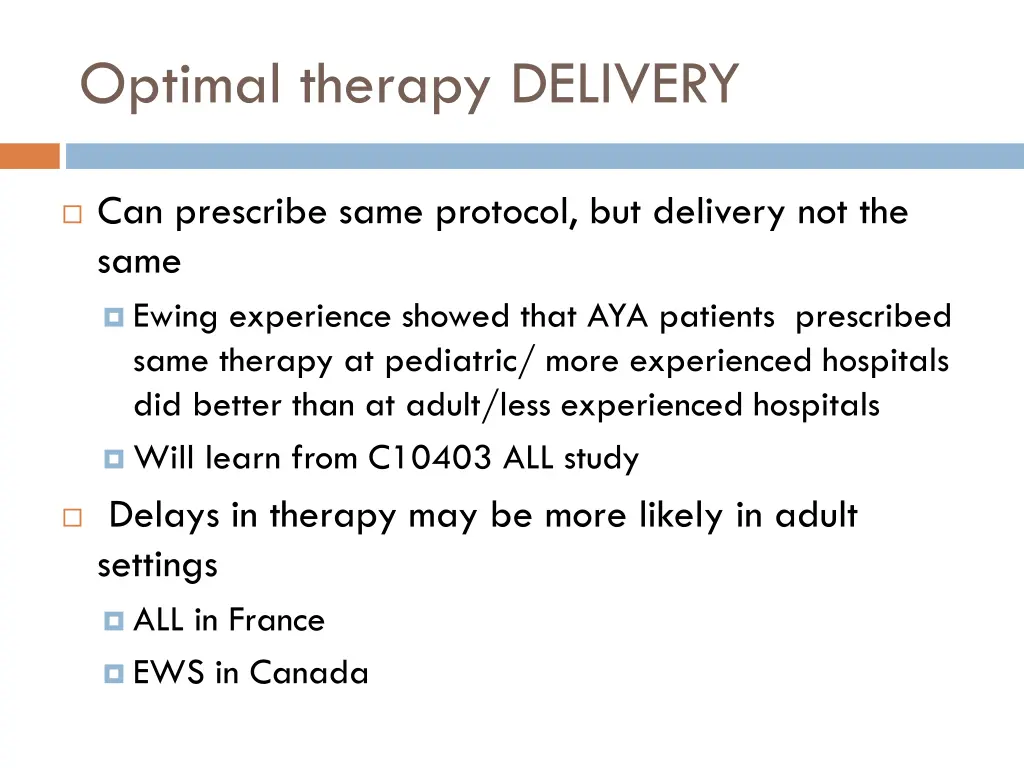 Optimal therapy DELIVERY

Can prescribe same protocol, but delivery not the same

Ewing experience showed that AYA patients prescribed same therapy at pediatric/ more experienced hospitals did better than at adult/less experienced hospitals

Will learn from C10403 ALL study

Delays in therapy may be more likely in adult settings

ALL in France

EWS in Canada